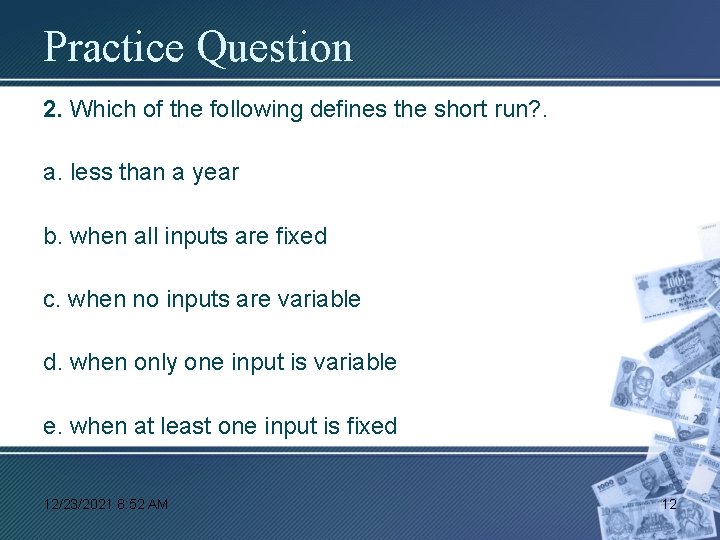 Practice Question

2. Which of the following defines the short run?.

a. less than a year

b. when all inputs are fixed

c. when no inputs are variable

d. when only one input is variable

e. when at least one input is fixed

12/23/2021 8:52 AM

12